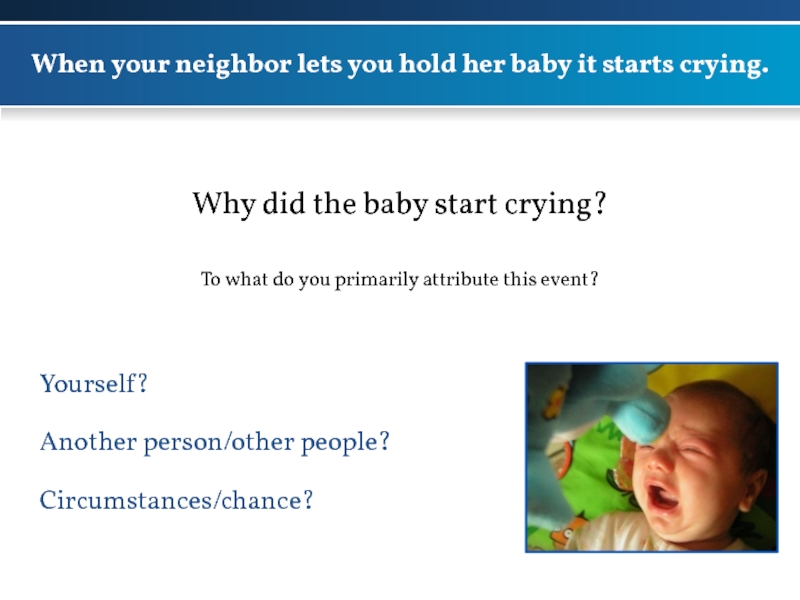 When your neighbor lets you hold her baby it starts crying.

Why did the baby start crying?

To what do you primarily attribute this event?

Yourself?

Another person/other people?

Circumstances/chance?